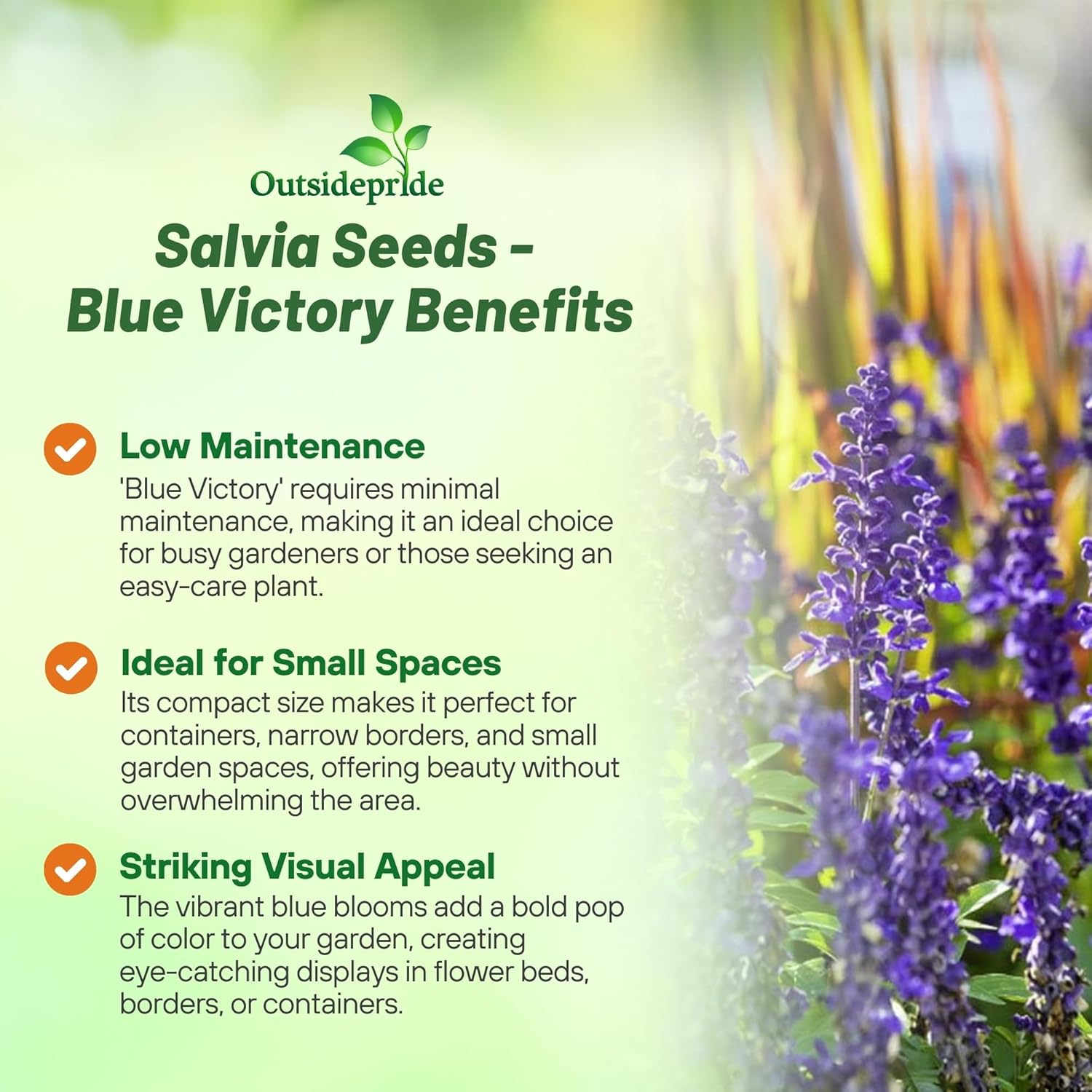 Outsidepride

Salvia Seeds - Blue Victory Benefits

Low Maintenance
'Blue Victory' requires minimal maintenance, making it an ideal choice for busy gardeners or those seeking an easy-care plant.

Ideal for Small Spaces
Its compact size makes it perfect for containers, narrow borders, and small garden spaces, offering beauty without overwhelming the area.

Striking Visual Appeal
The vibrant blue blooms add a bold pop of color to your garden, creating eye-catching displays in flower beds, borders, or containers.